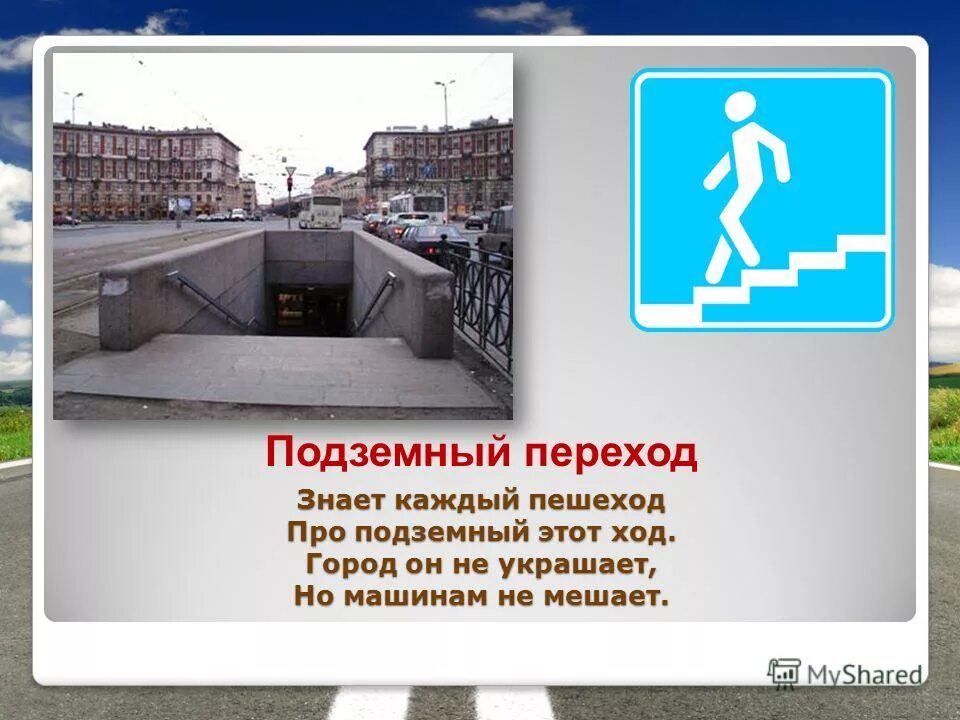 Подземный переход

Знает каждый пешеход
Про подземный этот ход.
Город он не украшает,
Но машинам не мешает.

MyShared